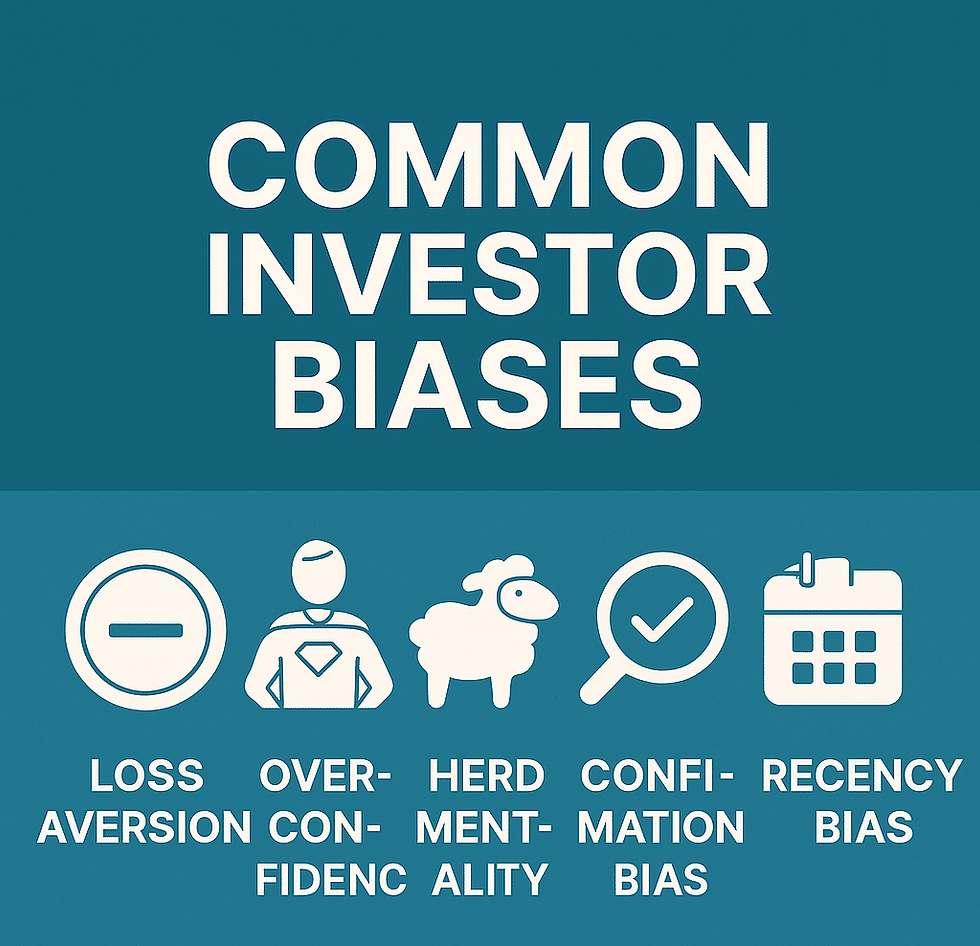 COMMON INVESTOR BIASES

LOSS AVERSION

OVER-CON-FIDENC

HERD MENT-ALITY

CONFI-MATION BIAS

RECENCY BIAS